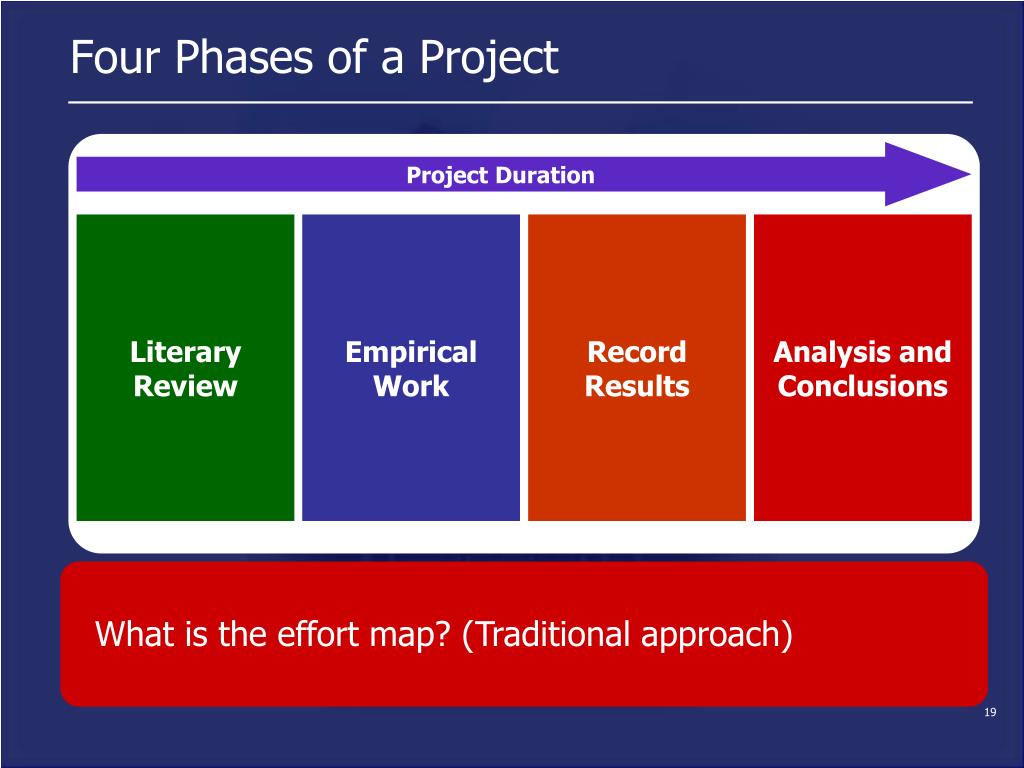 Four Phases of a Project

Project Duration

Literary Review

Empirical Work

Record Results

Analysis and Conclusions

What is the effort map? (Traditional approach)

19